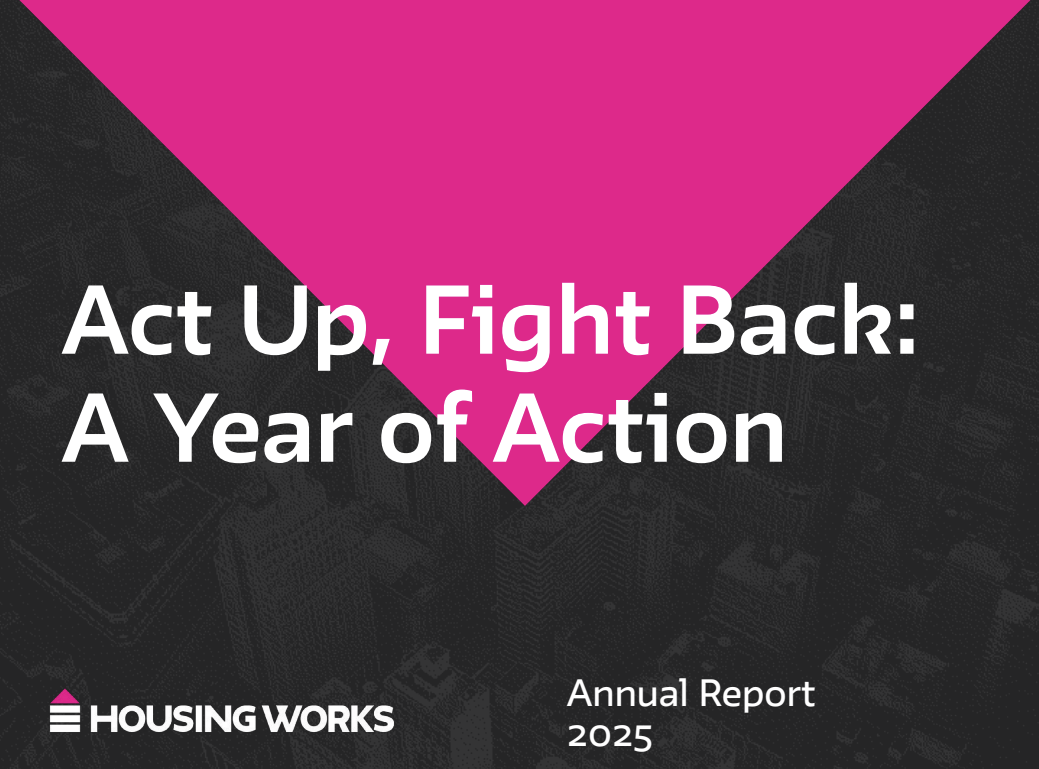 Act Up, Fight Back:
A Year of Action

HOUSING WORKS

Annual Report
2025